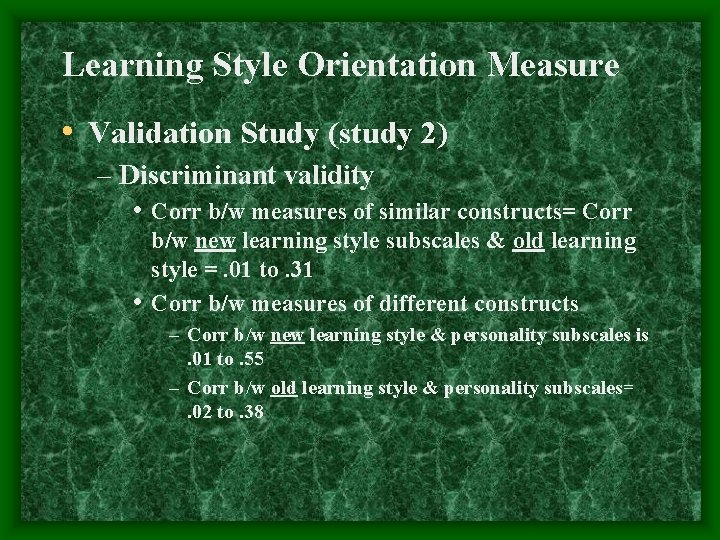 Learning Style Orientation Measure

• Validation Study (study 2)

– Discriminant validity

• Corr b/w measures of similar constructs= Corr b/w new learning style subscales & old learning style = .01 to .31

• Corr b/w measures of different constructs

– Corr b/w new learning style & personality subscales is .01 to .55

– Corr b/w old learning style & personality subscales= .02 to .38